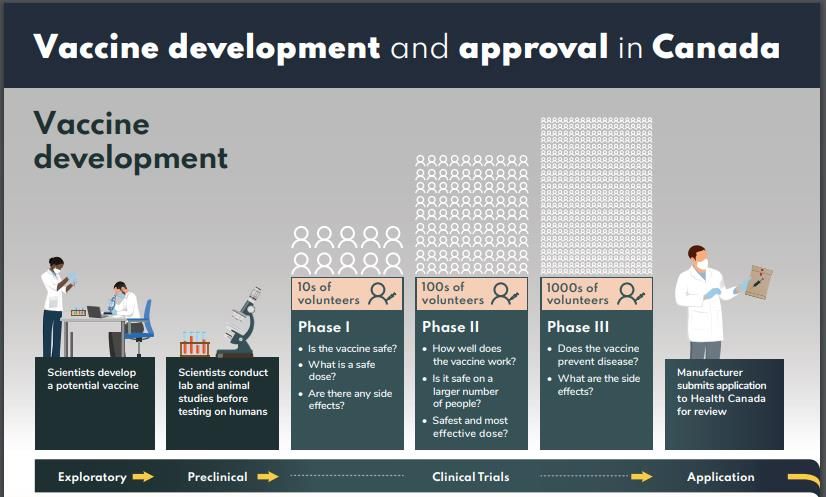 Vaccine development and approval in Canada

Vaccine development

Scientists develop a potential vaccine

Scientists conduct lab and animal studies before testing on humans

10s of volunteers

Phase I

• Is the vaccine safe?
• What is a safe dose?
• Are there any side effects?

100s of volunteers

Phase II

• How well does the vaccine work?
• Is it safe on a larger number of people?
• Safest and most effective dose?

1000s of volunteers

Phase III

• Does the vaccine prevent disease?
• What are the side effects?

Manufacturer submits application to Health Canada for review

Exploratory

Preclinical

Clinical Trials

Application